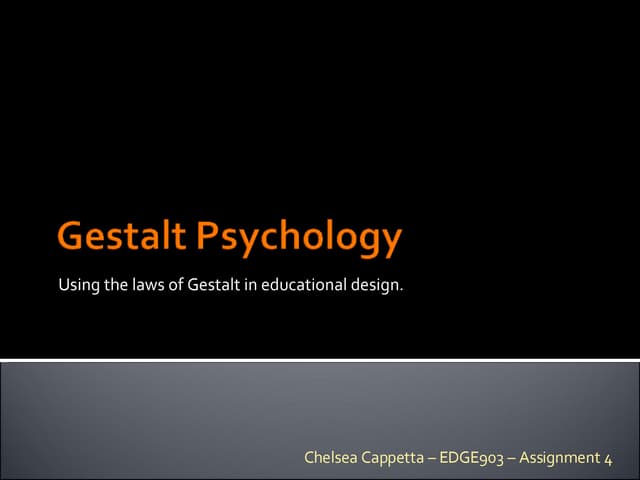 Gestalt Psychology

Using the laws of Gestalt in educational design.

Chelsea Cappetta – EDGE903 – Assignment 4